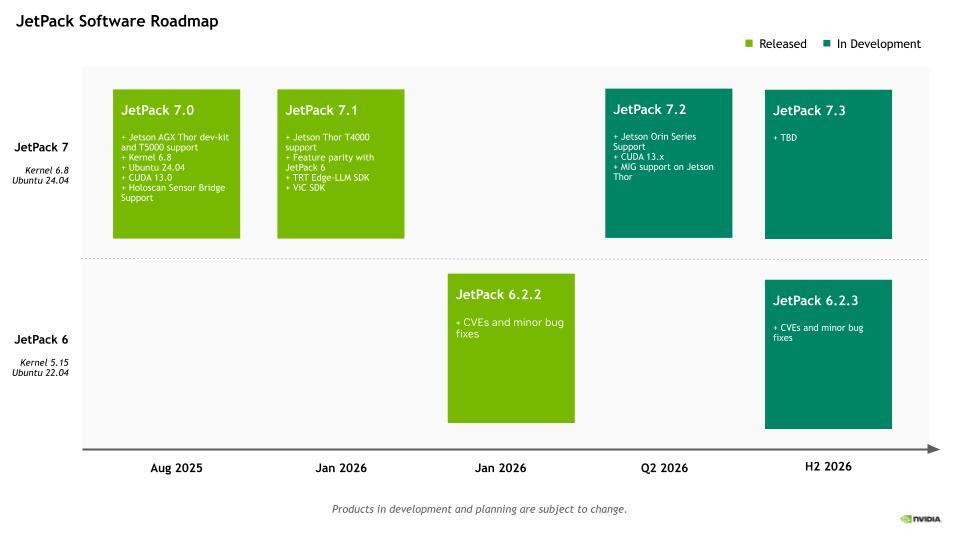 JetPack Software Roadmap

Released  In Development

JetPack 7
Kernel 6.8
Ubuntu 24.04

JetPack 7.0
+ Jetson AGX Thor dev-kit and T5000 support
+ Kernel 6.8
+ Ubuntu 24.04
+ CUDA 13.0
+ Holoscan Sensor Bridge Support

JetPack 7.1
+ Jetson Thor T4000 support
+ Feature parity with JetPack 6
+ TRT Edge-LLM SDK
+ VIC SDK

JetPack 7.2
+ Jetson Orin Series Support
+ CUDA 13.x
+ MIG support on Jetson Thor

JetPack 7.3
+ TBD

JetPack 6
Kernel 5.15
Ubuntu 22.04

JetPack 6.2.2
+ CVEs and minor bug fixes

JetPack 6.2.3
+ CVEs and minor bug fixes

Aug 2025
Jan 2026
Jan 2026
Q2 2026
H2 2026

Products in development and planning are subject to change.

NVIDIA